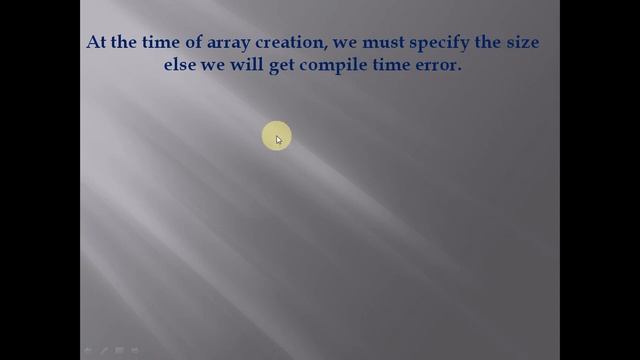 At the time of array creation, we must specify the size else we will get compile time error.